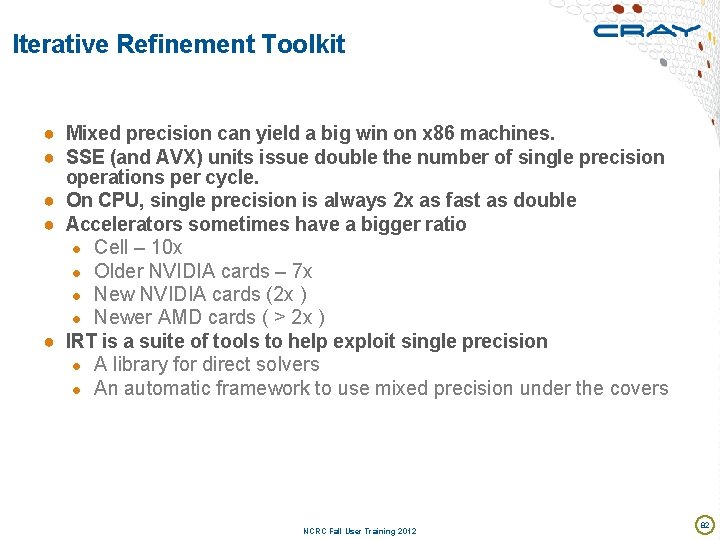 Iterative Refinement Toolkit

CRAY

- Mixed precision can yield a big win on x86 machines.
- SSE (and AVX) units issue double the number of single precision operations per cycle.
- On CPU, single precision is always 2x as fast as double
- Accelerators sometimes have a bigger ratio
  - Cell – 10x
  - Older NVIDIA cards – 7x
  - New NVIDIA cards (2x )
  - Newer AMD cards ( > 2x )
- IRT is a suite of tools to help exploit single precision
  - A library for direct solvers
  - An automatic framework to use mixed precision under the covers

NCRC Fall User Training 2012

82